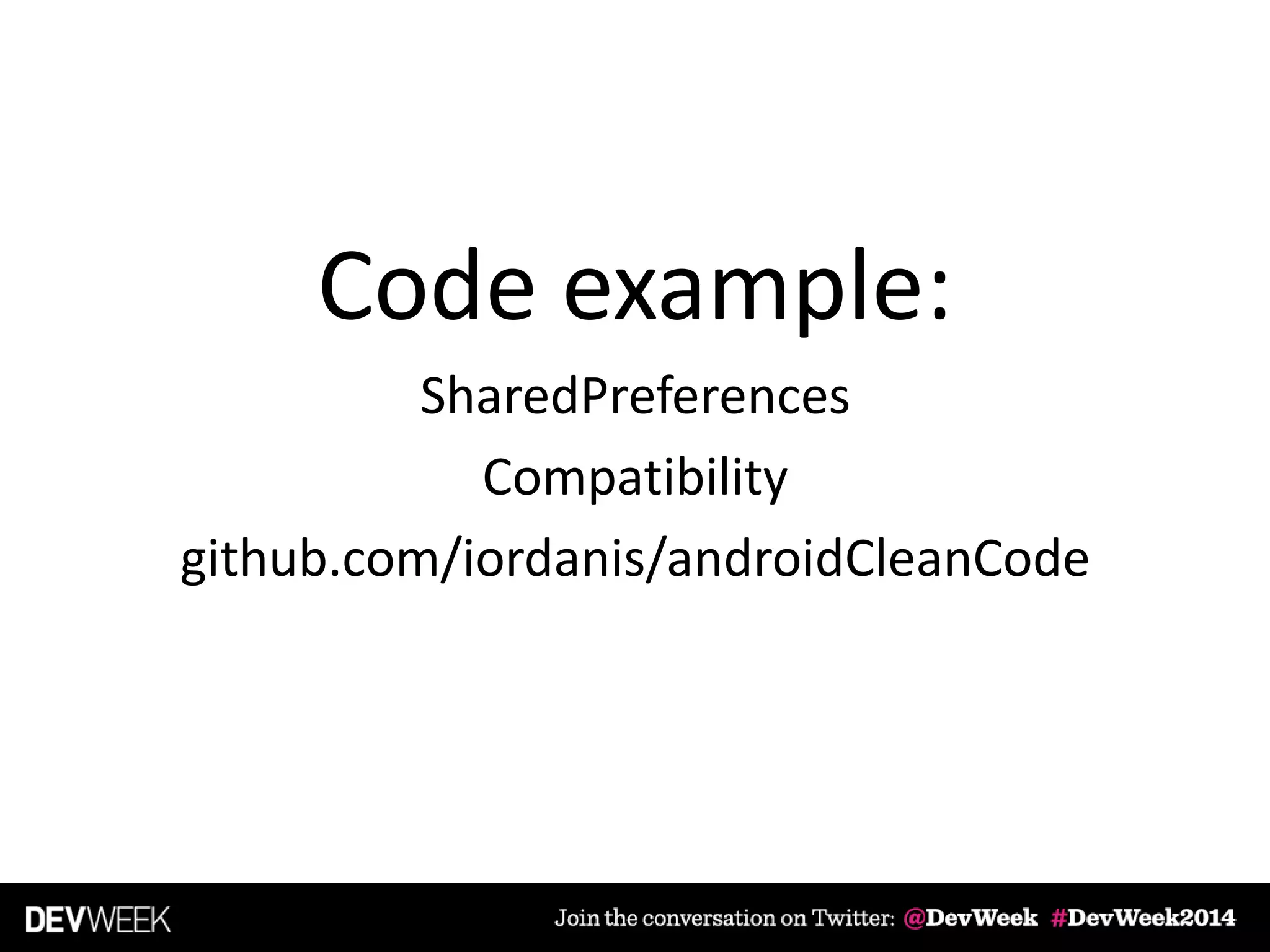 Code example:

SharedPreferences

Compatibility

github.com/iordanis/androidCleanCode

DEVWEEK

Join the conversation on Twitter: @DevWeek #DevWeek2014